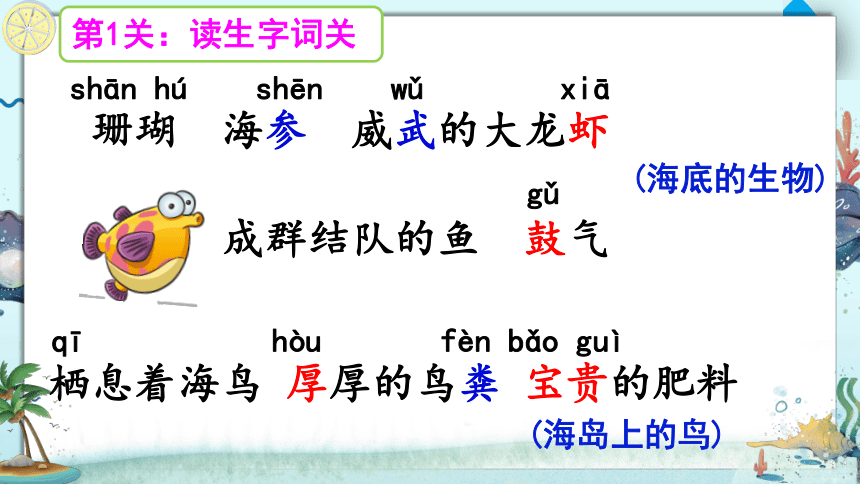 第1关：读生字词关

shān hú　shēn　wǔ　xiā
珊瑚　海参　威武的大龙虾

（海底的生物）

gǔ
成群结队的鱼　鼓气

qī　hòu　fèn bǎo guì
栖息着海鸟　厚厚的鸟粪　宝贵的肥料

（海岛上的鸟）